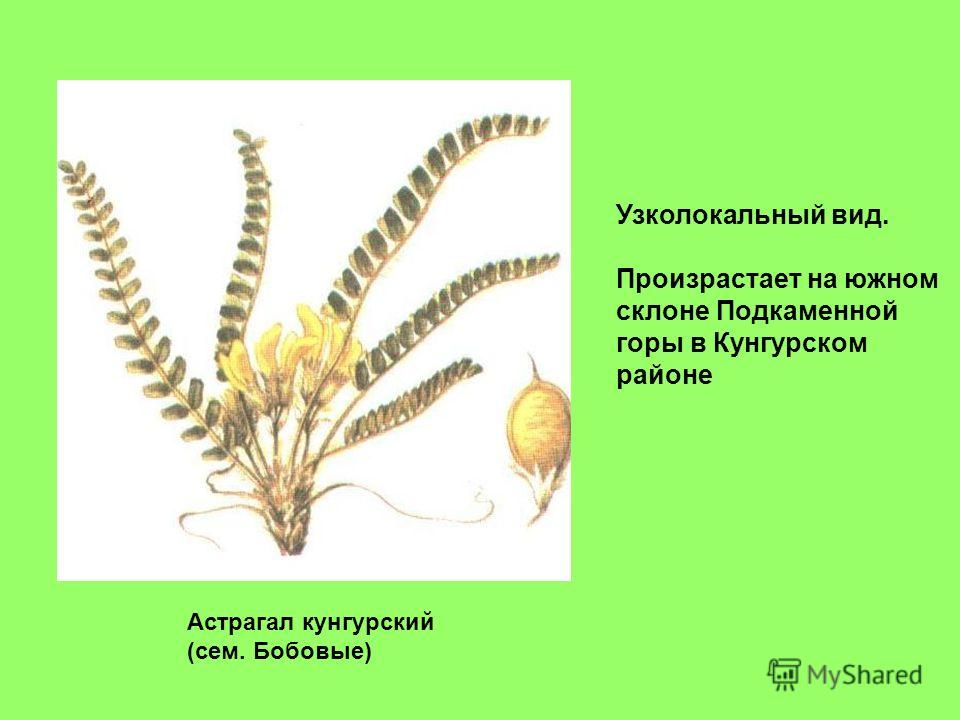 Узколокальный вид.

Произрастает на южном склоне Подкаменной горы в Кунгурском районе

Астрагал кунгурский
(сем. Бобовые)

MyShared